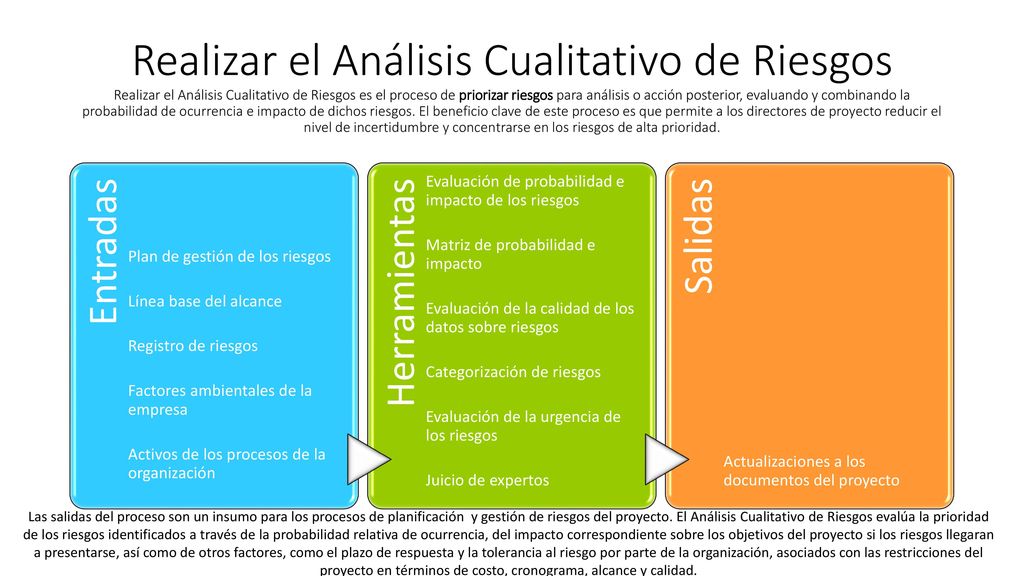 Realizar el Análisis Cualitativo de Riesgos

Realizar el Análisis Cualitativo de Riesgos es el proceso de priorizar riesgos para análisis o acción posterior, evaluando y combinando la probabilidad de ocurrencia e impacto de dichos riesgos. El beneficio clave de este proceso es que permite a los directores de proyecto reducir el nivel de incertidumbre y concentrarse en los riesgos de alta prioridad.

Entradas

Plan de gestión de los riesgos

Línea base del alcance

Registro de riesgos

Factores ambientales de la empresa

Activos de los procesos de la organización

Herramientas

Evaluación de probabilidad e impacto de los riesgos

Matriz de probabilidad e impacto

Evaluación de la calidad de los datos sobre riesgos

Categorización de riesgos

Evaluación de la urgencia de los riesgos

Juicio de expertos

Salidas

Actualizaciones a los documentos del proyecto

Las salidas del proceso son un insumo para los procesos de planificación y gestión de riesgos del proyecto. El Análisis Cualitativo de Riesgos evalúa la prioridad de los riesgos identificados a través de la probabilidad relativa de ocurrencia, del impacto correspondiente sobre los objetivos del proyecto si los riesgos llegaran a presentarse, así como de otros factores, como el plazo de respuesta y la tolerancia al riesgo por parte de la organización, asociados con las restricciones del proyecto en términos de costo, cronograma, alcance y calidad.